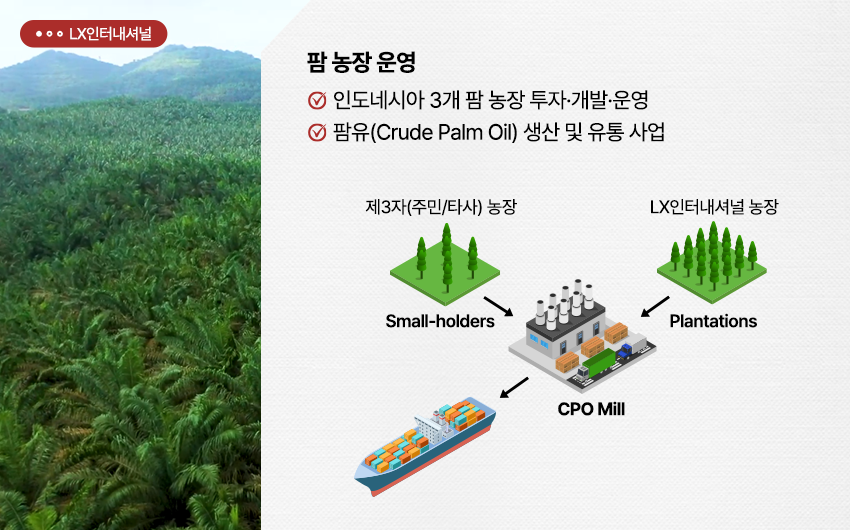 LX인터내셔널

팜 농장 운영

인도네시아 3개 팜 농장 투자·개발·운영

팜유(Crude Palm Oil) 생산 및 유통 사업

제3자(주민/타사) 농장

LX인터내셔널 농장

Small-holders

Plantations

CPO Mill